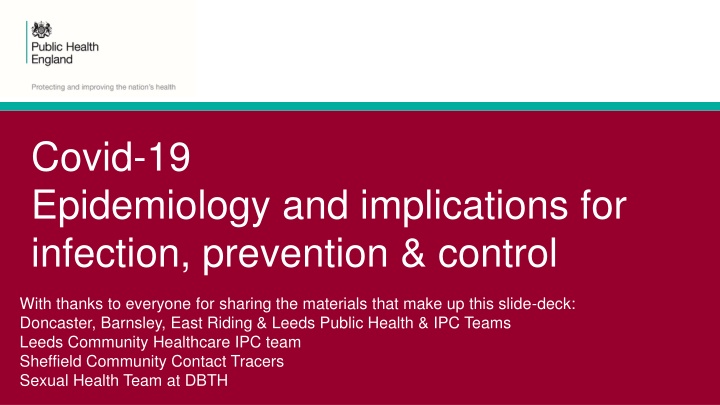 Public Health England

Protecting and improving the nation's health

Covid-19
Epidemiology and implications for infection, prevention & control

With thanks to everyone for sharing the materials that make up this slide-deck:
Doncaster, Barnsley, East Riding & Leeds Public Health & IPC Teams
Leeds Community Healthcare IPC team
Sheffield Community Contact Tracers
Sexual Health Team at DBTH